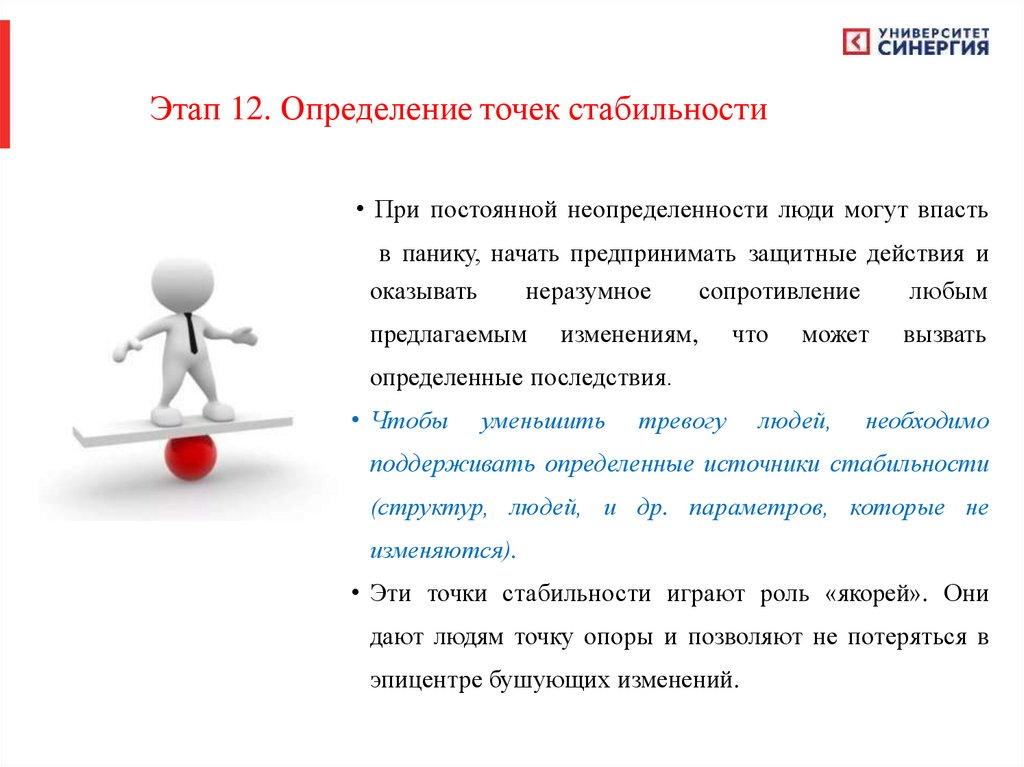 УНИВЕРСИТЕТ СИНЕРГИЯ

Этап 12. Определение точек стабильности

• При постоянной неопределенности люди могут впасть в панику, начать предпринимать защитные действия и оказывать неразумное сопротивление любым предлагаемым изменениям, что может вызвать определенные последствия.

• Чтобы уменьшить тревогу людей, необходимо поддерживать определенные источники стабильности (структур, людей, и др. параметров, которые не изменяются).

• Эти точки стабильности играют роль «якорей». Они дают людям точку опоры и позволяют не потеряться в эпицентре бушующих изменений.